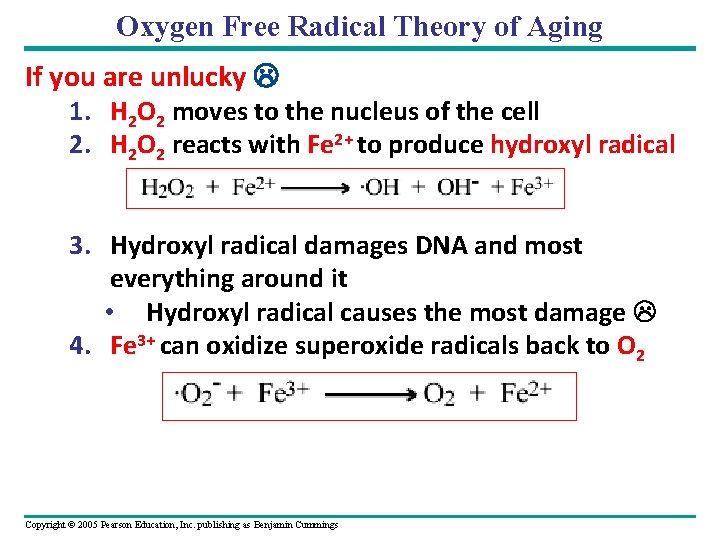 Oxygen Free Radical Theory of Aging

If you are unlucky ☹

1. $H_2O_2$ moves to the nucleus of the cell
2. $H_2O_2$ reacts with $Fe^{2+}$ to produce hydroxyl radical

$H_2O_2 + Fe^{2+} \longrightarrow \cdot OH + OH^- + Fe^{3+}$

3. Hydroxyl radical damages DNA and most everything around it
   • Hydroxyl radical causes the most damage ☹
4. $Fe^{3+}$ can oxidize superoxide radicals back to $O_2$

$\cdot O_2^- + Fe^{3+} \longrightarrow O_2 + Fe^{2+}$

Copyright © 2005 Pearson Education, Inc. publishing as Benjamin Cummings